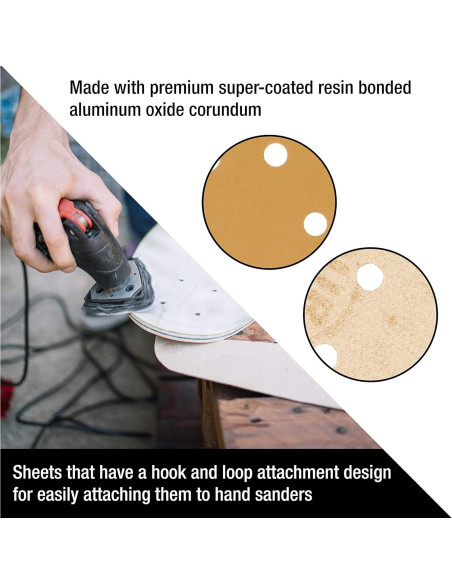 Made with premium super-coated resin bonded aluminum oxide corundum

Sheets that have a hook and loop attachment design for easily attaching them to hand sanders